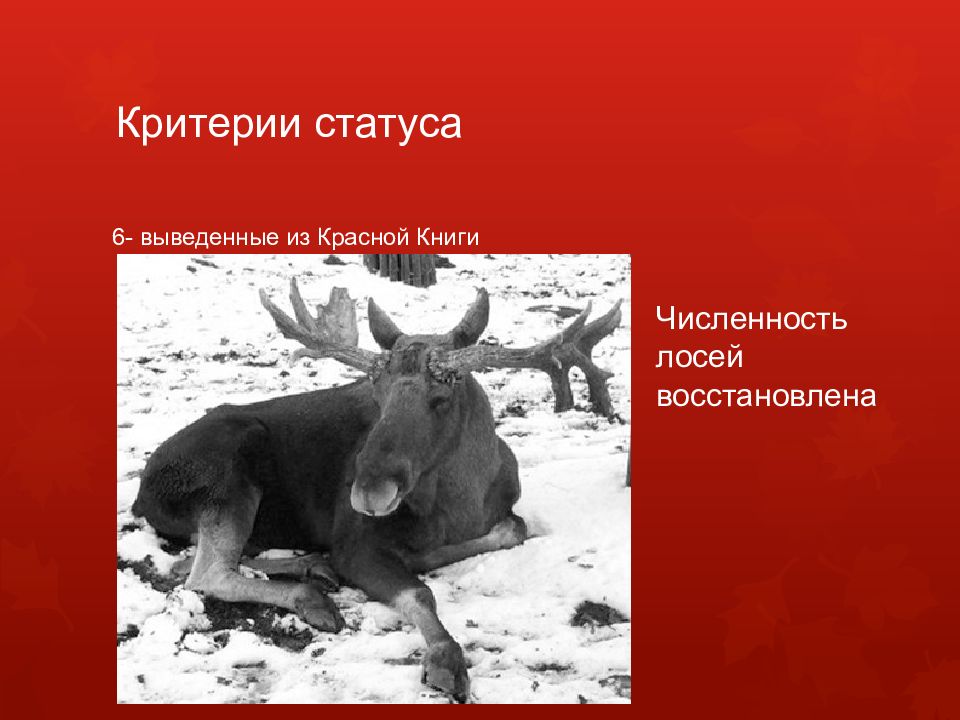 Критерии статуса

6- выведенные из Красной Книги

Численность лосей восстановлена